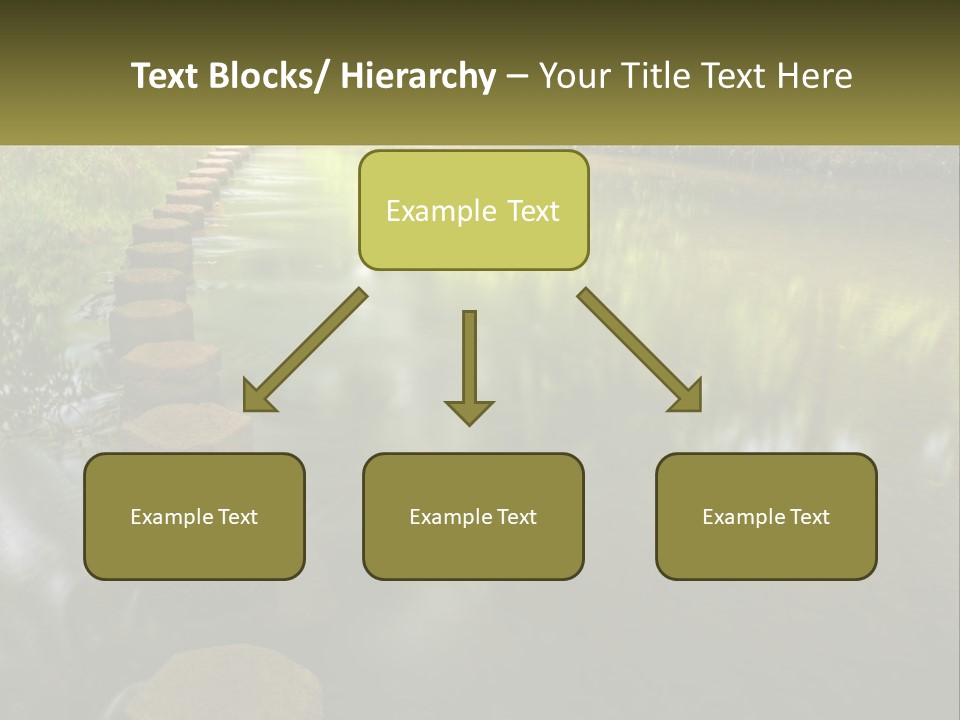 Text Blocks/ Hierarchy – Your Title Text Here

Example Text

Example Text

Example Text

Example Text